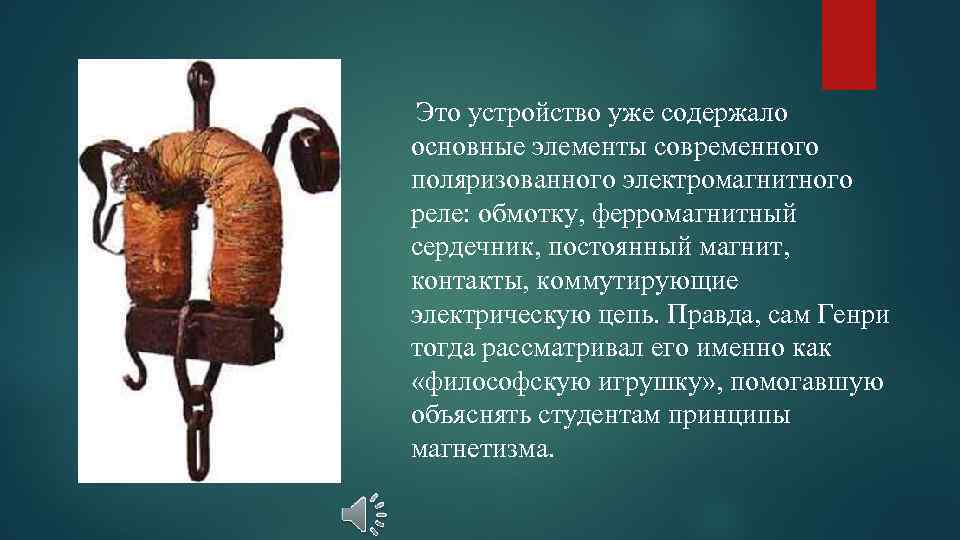 Это устройство уже содержало основные элементы современного поляризованного электромагнитного реле: обмотку, ферромагнитный сердечник, постоянный магнит, контакты, коммутирующие электрическую цепь. Правда, сам Генри тогда рассматривал его именно как «философскую игрушку», помогавшую объяснять студентам принципы магнетизма.